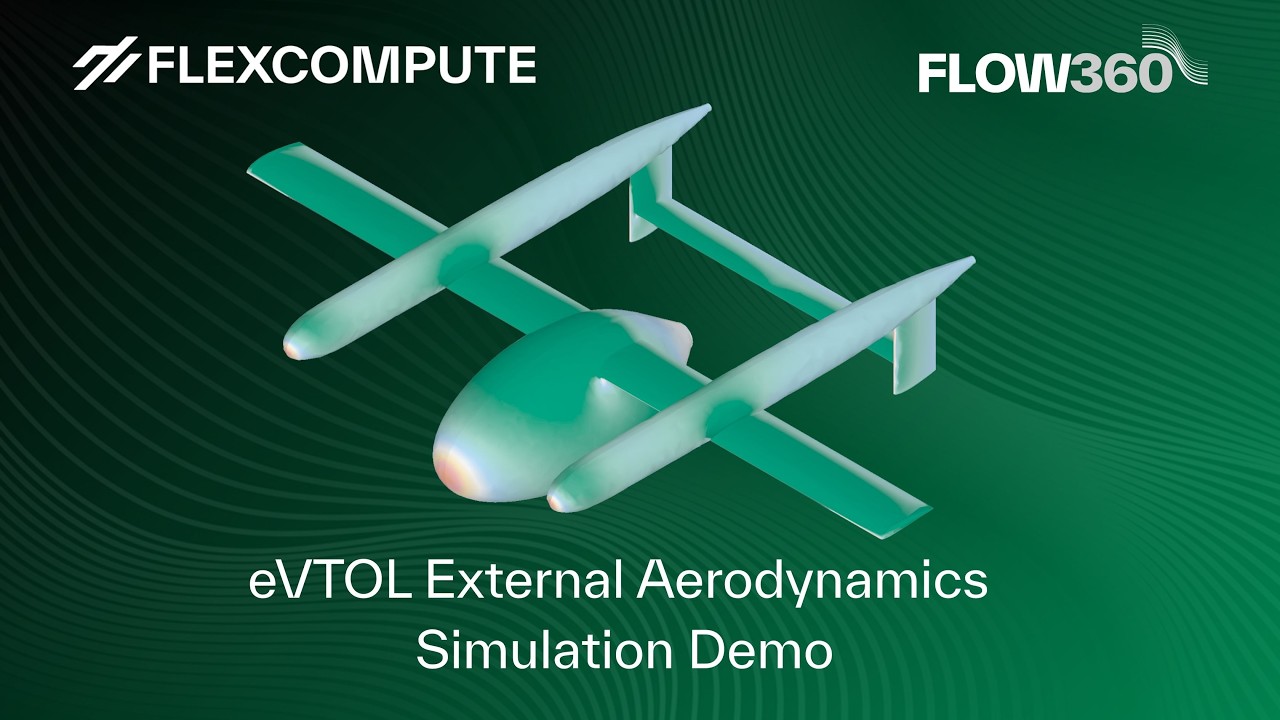 FLEXCOMPUTE

FLOW360

eVTOL External Aerodynamics Simulation Demo